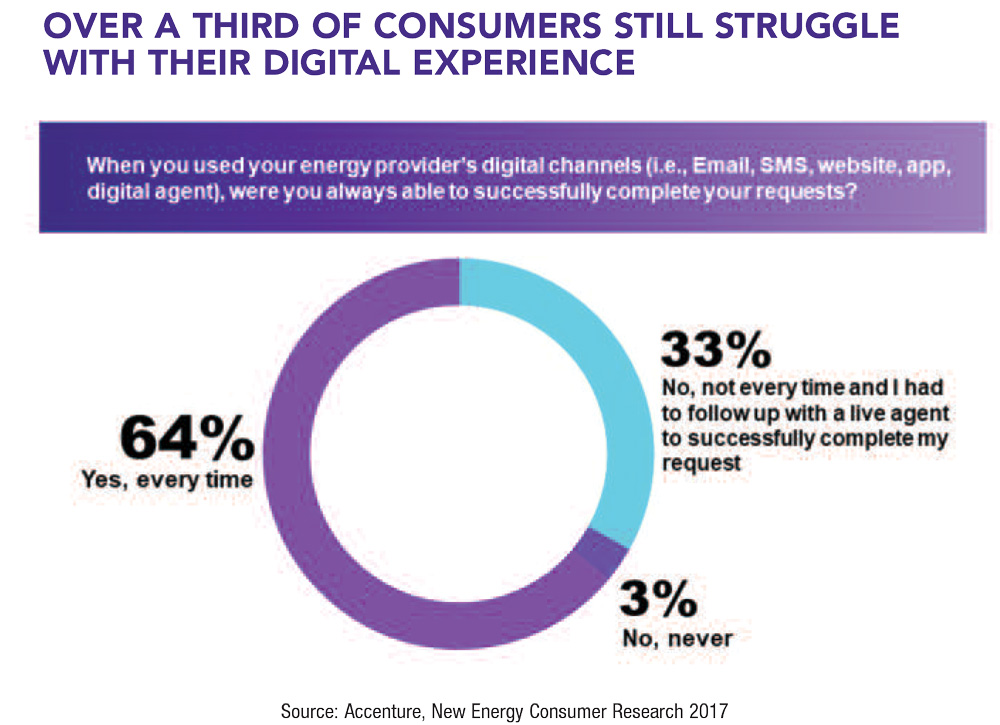 OVER A THIRD OF CONSUMERS STILL STRUGGLE WITH THEIR DIGITAL EXPERIENCE

When you used your energy provider's digital channels (i.e., Email, SMS, website, app, digital agent), were you always able to successfully complete your requests?

64%
Yes, every time

33%
No, not every time and I had to follow up with a live agent to successfully complete my request

3%
No, never

Source: Accenture, New Energy Consumer Research 2017